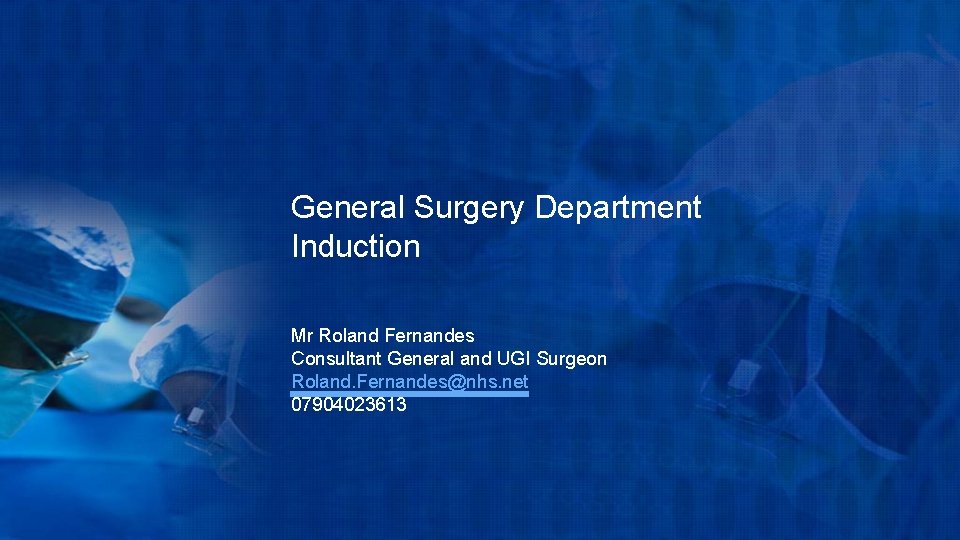 General Surgery Department Induction

Mr Roland Fernandes
Consultant General and UGI Surgeon
Roland.Fernandes@nhs.net
07904023613